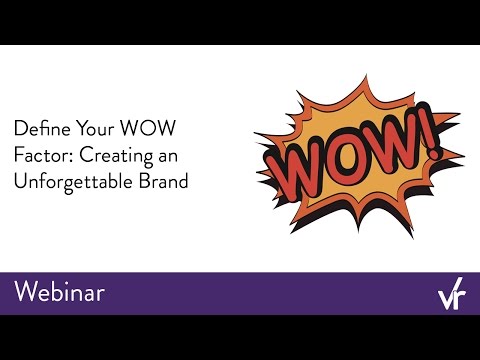 Define Your WOW Factor: Creating an Unforgettable Brand

WOW!

Webinar

vr